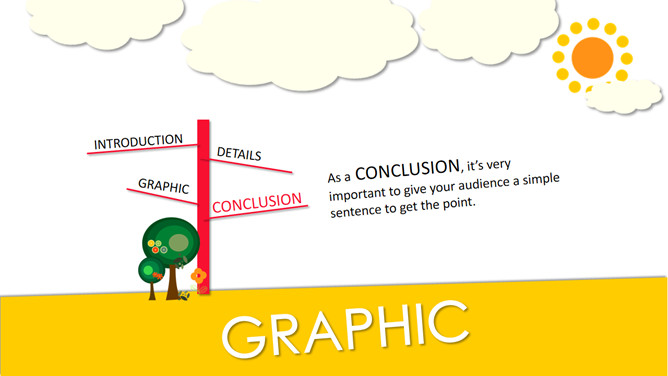 INTRODUCTION

DETAILS

GRAPHIC

CONCLUSION

As a CONCLUSION, it's very important to give your audience a simple sentence to get the point.

GRAPHIC